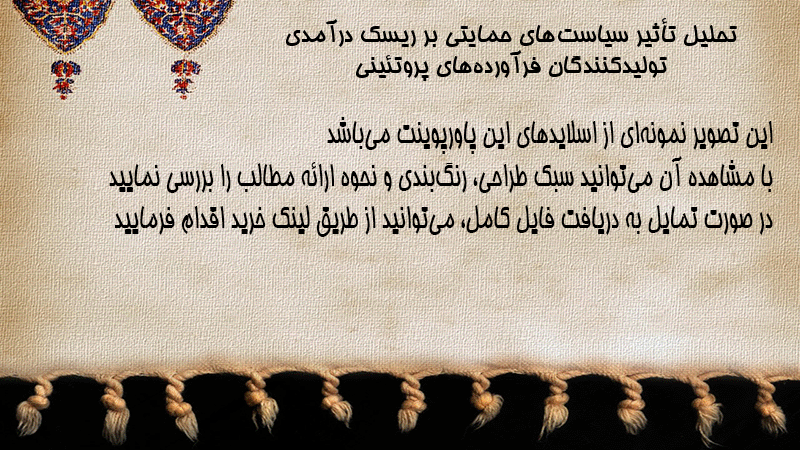 تحلیل تأثیر سیاست‌های حمایتی بر ریسک درآمدی
تولیدکنندگان فرآورده‌های پروتئینی

این تصویر نمونه‌ای از اسلایدهای این پاورپوینت می‌باشد
با مشاهده آن می‌توانید سبک طراحی، رنگ‌بندی و نحوه ارائه مطالب را بررسی نمایید
در صورت تمایل به دریافت فایل کامل، می‌توانید از طریق لینک خرید اقدام فرمایید